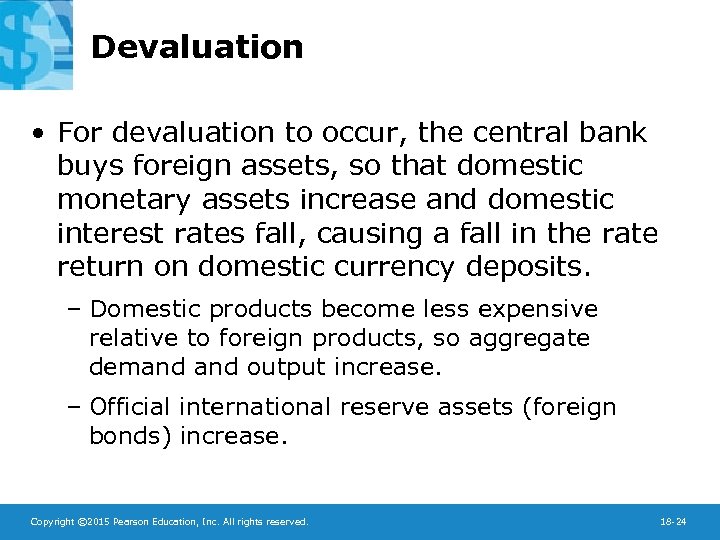 Devaluation

• For devaluation to occur, the central bank buys foreign assets, so that domestic monetary assets increase and domestic interest rates fall, causing a fall in the rate return on domestic currency deposits.

– Domestic products become less expensive relative to foreign products, so aggregate demand and output increase.

– Official international reserve assets (foreign bonds) increase.

Copyright ©2015 Pearson Education, Inc. All rights reserved.

18-24